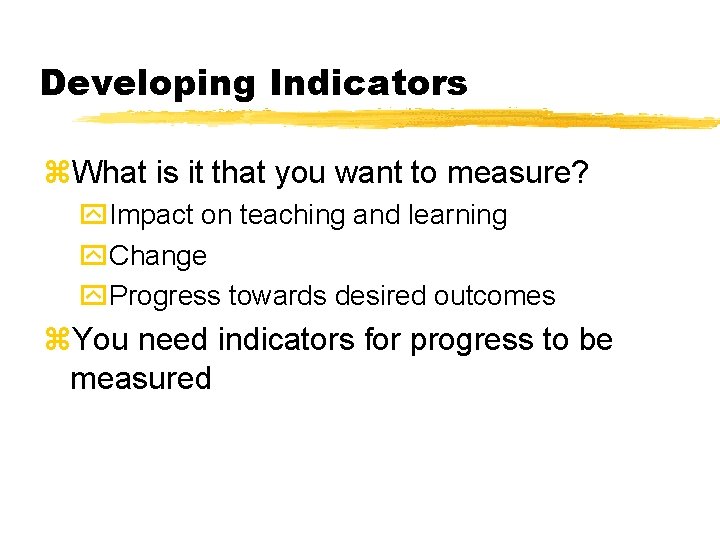 Developing Indicators

⌘What is it that you want to measure?

Impact on teaching and learning

Change

Progress towards desired outcomes

⌘You need indicators for progress to be measured